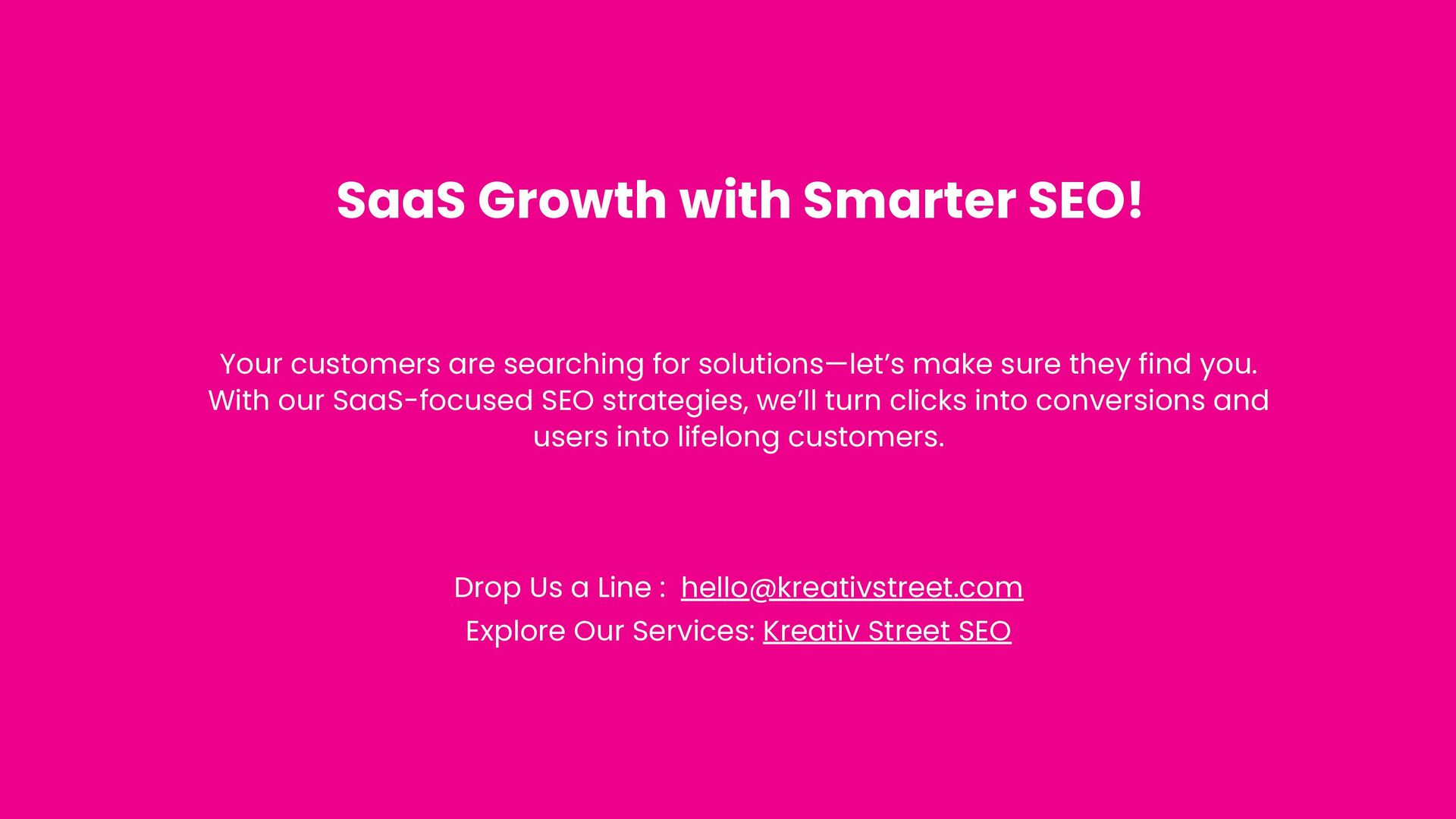 SaaS Growth with Smarter SEO!

Your customers are searching for solutions—let’s make sure they find you. With our SaaS-focused SEO strategies, we’ll turn clicks into conversions and users into lifelong customers.

Drop Us a Line : hello@kreativstreet.com
Explore Our Services: Kreativ Street SEO